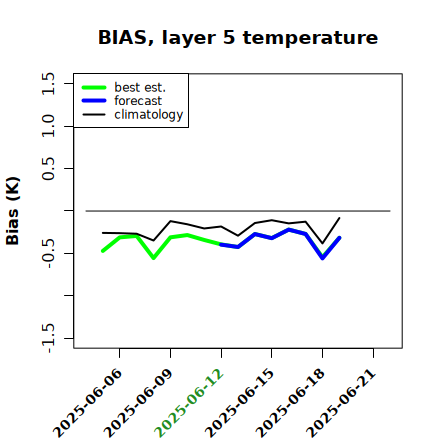 BIAS, layer 5 temperature

best est.
forecast
climatology

Bias (K)

1.5
1.0
0.5
-0.5
-1.5

2025-06-06
2025-06-09
2025-06-12
2025-06-15
2025-06-18
2025-06-21